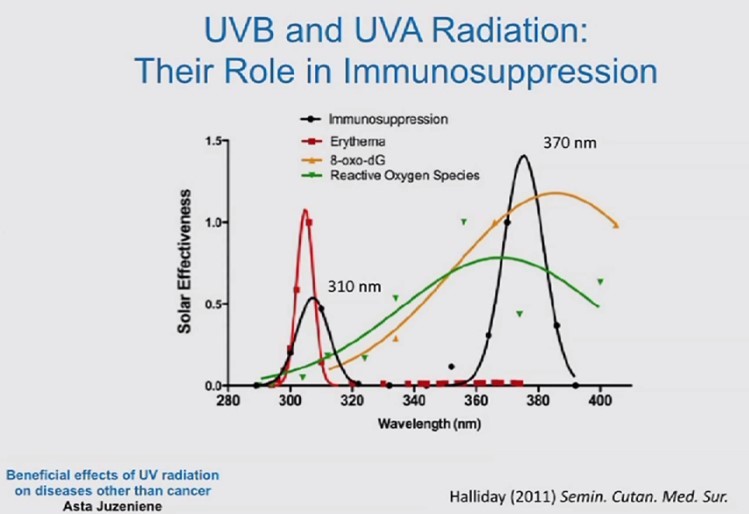 UVB and UVA Radiation:
Their Role in Immunosuppression

Immunosuppression
Erythema
8-oxo-dG
Reactive Oxygen Species

370 nm
310 nm

Solar Effectiveness
1.5
1.0
0.5
0.0
280
300
320
340
360
380
400
Wavelength (nm)

Beneficial effects of UV radiation on diseases other than cancer
Asta Juzeniene

Halliday (2011) Semin. Cutan. Med. Sur.